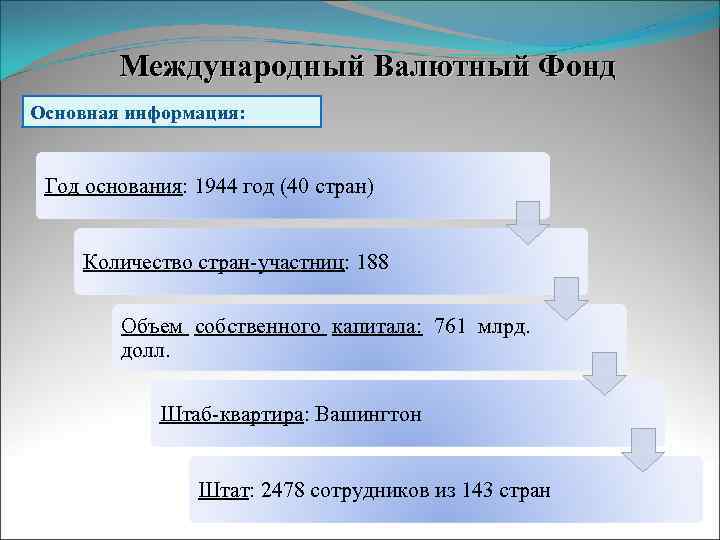 Международный Валютный Фонд

Основная информация:

Год основания: 1944 год (40 стран)

Количество стран-участниц: 188

Объем собственного капитала: 761 млрд. долл.

Штаб-квартира: Вашингтон

Штат: 2478 сотрудников из 143 стран